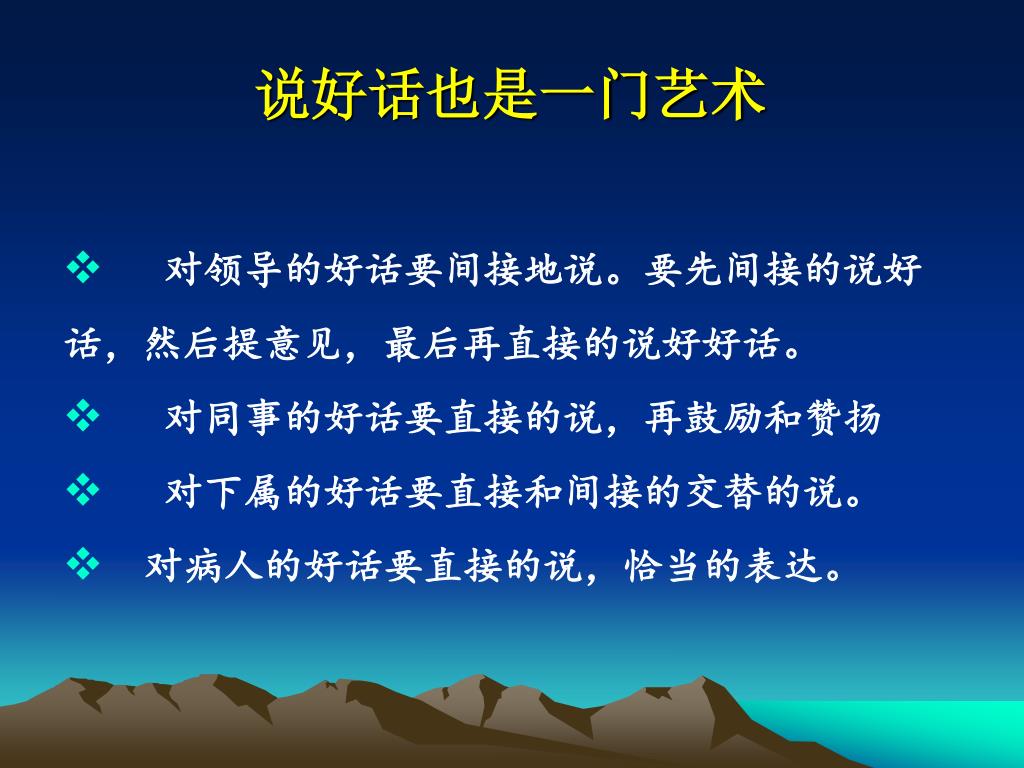 说好话也是一门艺术

❖ 对领导的好话要间接地说。要先间接的说好话，然后提意见，最后再直接的说好好话。

❖ 对同事的好话要直接的说，再鼓励和赞扬

❖ 对下属的好话要直接和间接的交替的说。

❖ 对病人的好话要直接的说，恰当的表达。